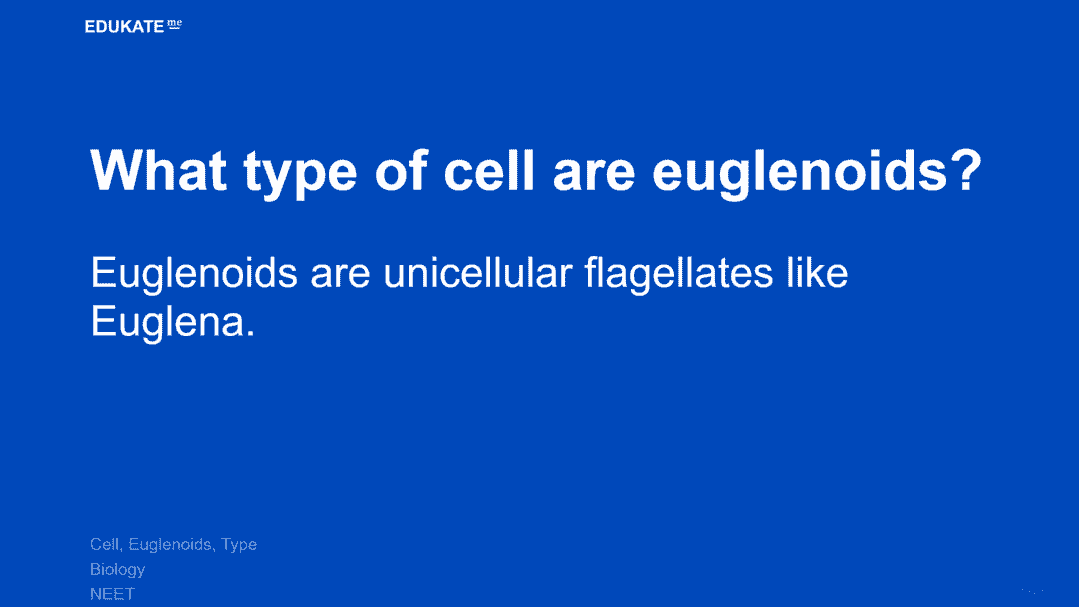 EDUKATE me

What type of cell are euglenoids?

Euglenoids are unicellular flagellates like Euglena.

Cell, Euglenoids, Type
Biology
NEET